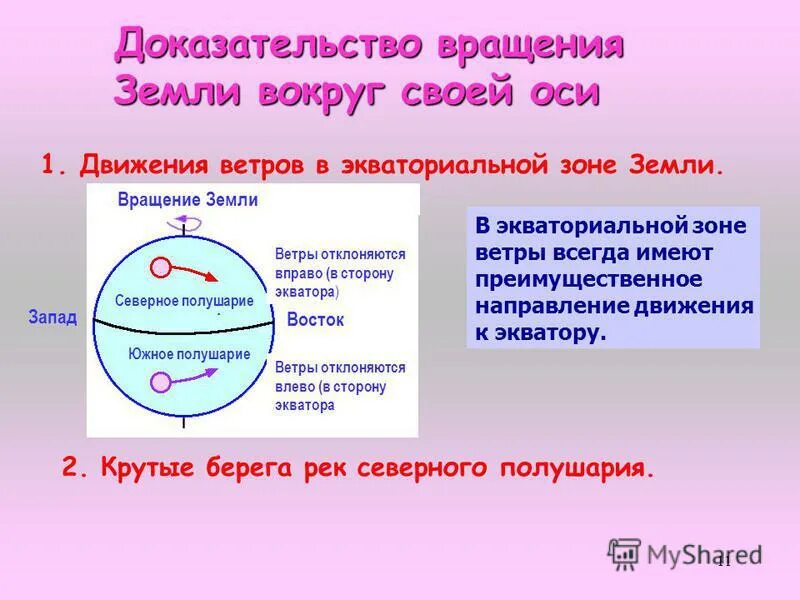 Доказательство вращения Земли вокруг своей оси

1. Движения ветров в экваториальной зоне Земли.

Вращение Земли

Ветры отклоняются вправо (в сторону экватора)

Северное полушарие

Запад

Восток

Южное полушарие

Ветры отклоняются влево (в сторону экватора

В экваториальной зоне ветры всегда имеют преимущественное направление движения к экватору.

2. Крутые берега рек северного полушария.

MyShared

11